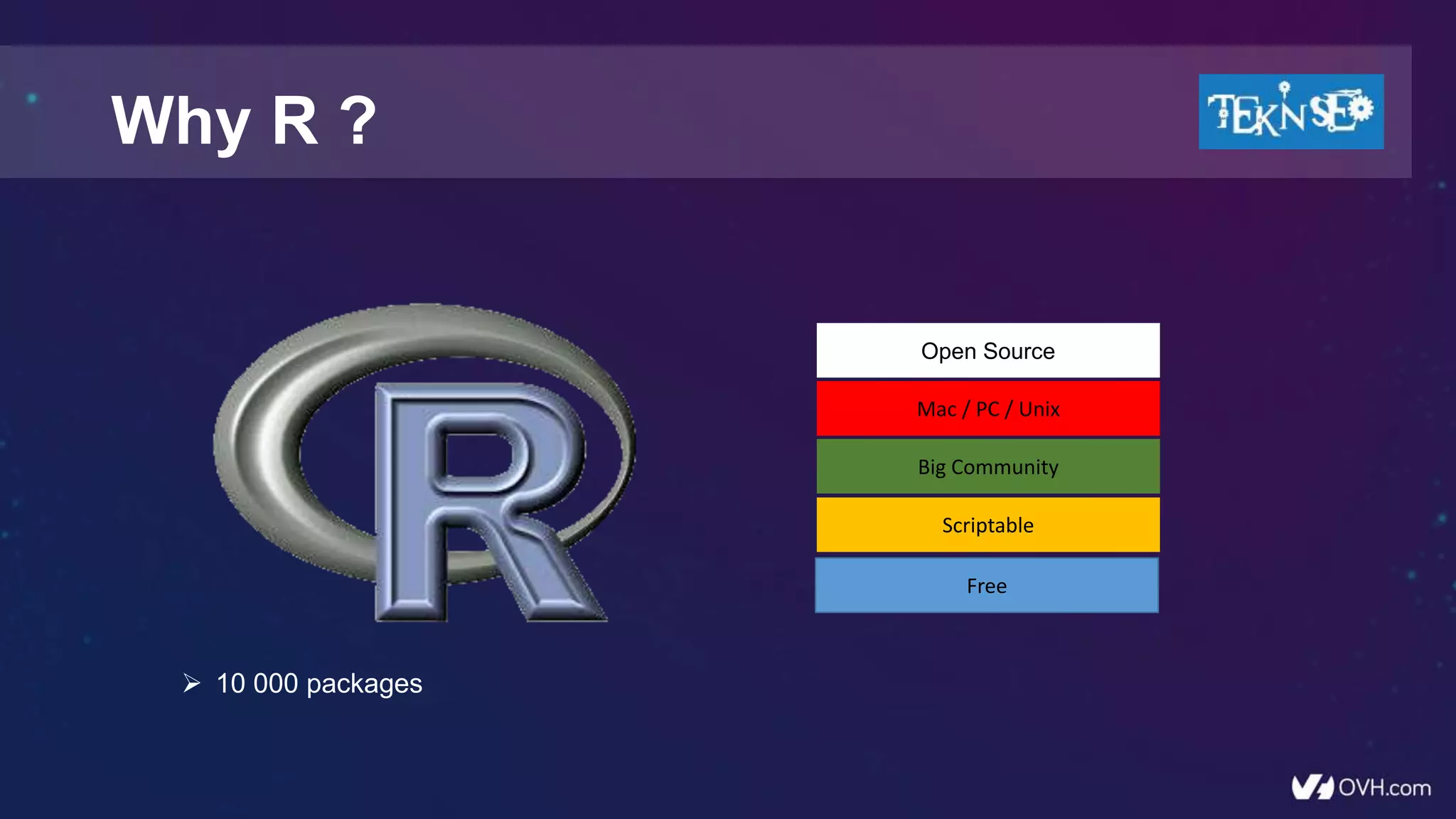 Why R ?

TEKNSEO

R

Open Source

Mac / PC / Unix

Big Community

Scriptable

Free

➢ 10 000 packages

OVH.com